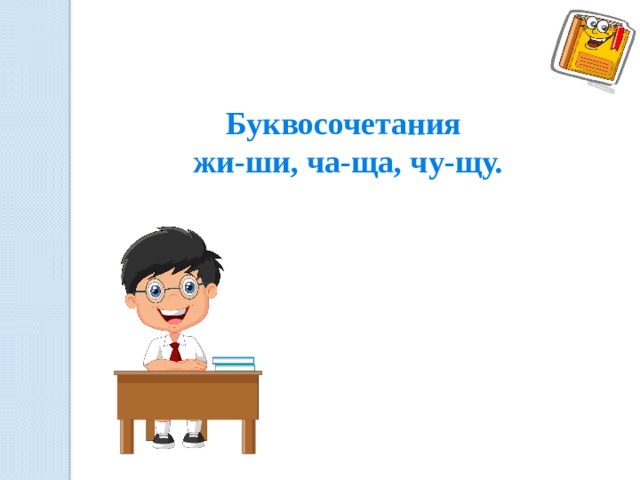 Буквосочетания
жи-ши, ча-ща, чу-щу.